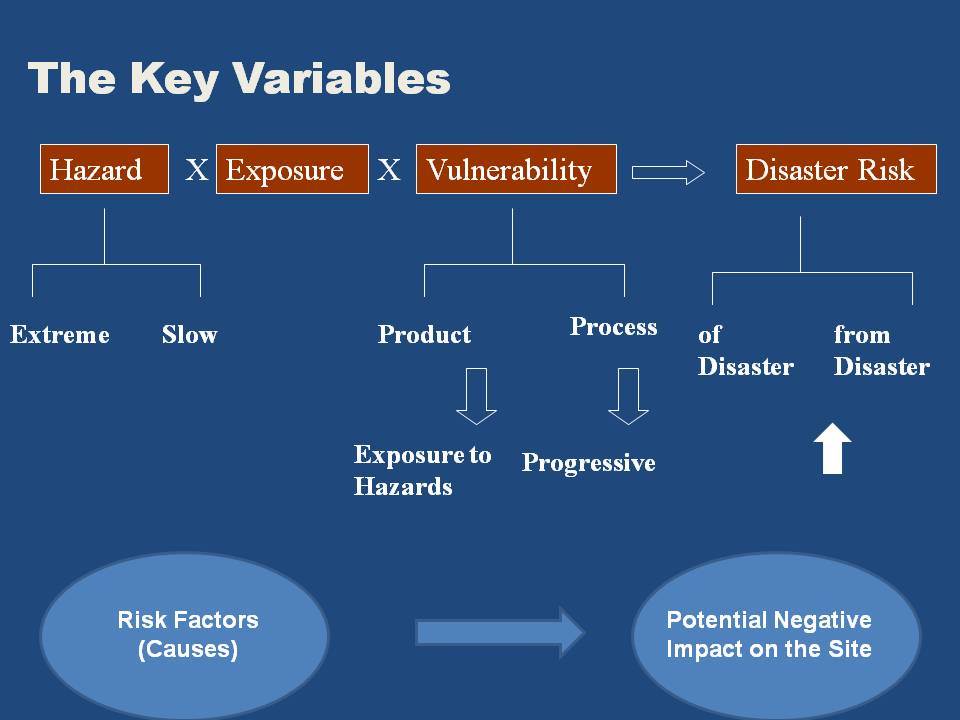 The Key Variables

Hazard X Exposure X Vulnerability Disaster Risk

Extreme Slow

Product Process

of Disaster from Disaster

Exposure to Hazards

Progressive

Risk Factors (Causes)

Potential Negative Impact on the Site